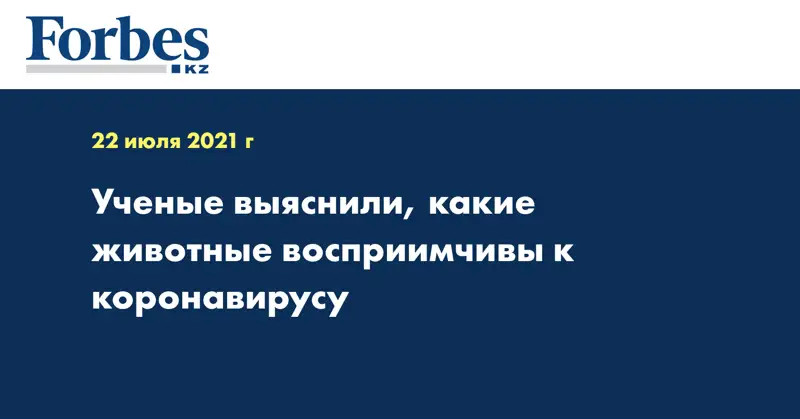 Forbes
KZ

22 июля 2021 г

Ученые выяснили, какие животные восприимчивы к коронавирусу